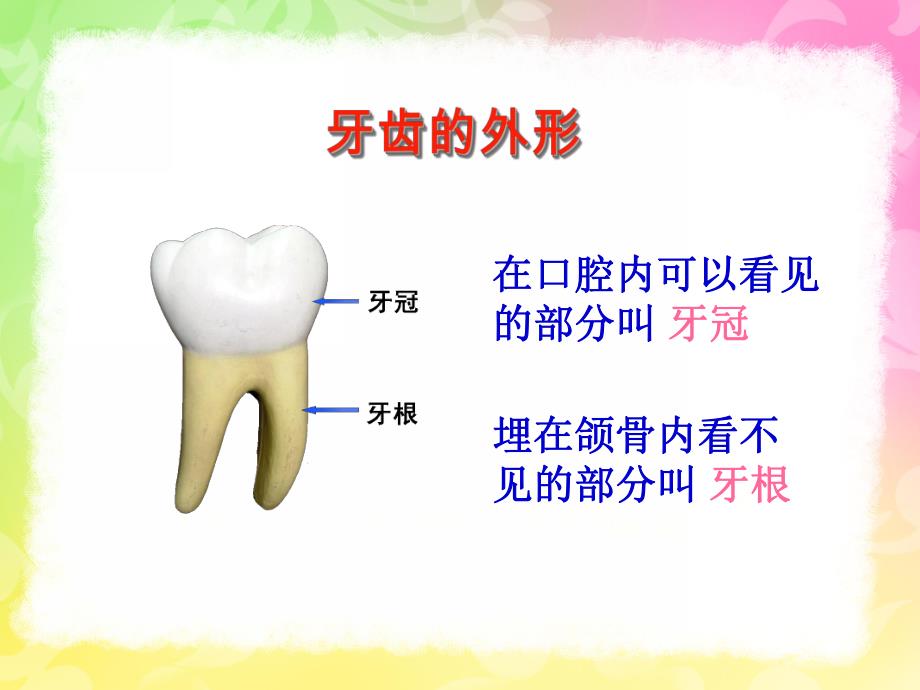 牙齿的外形

牙冠

牙根

在口腔内可以看见的部分叫 牙冠

埋在颌骨内看不见的部分叫 牙根